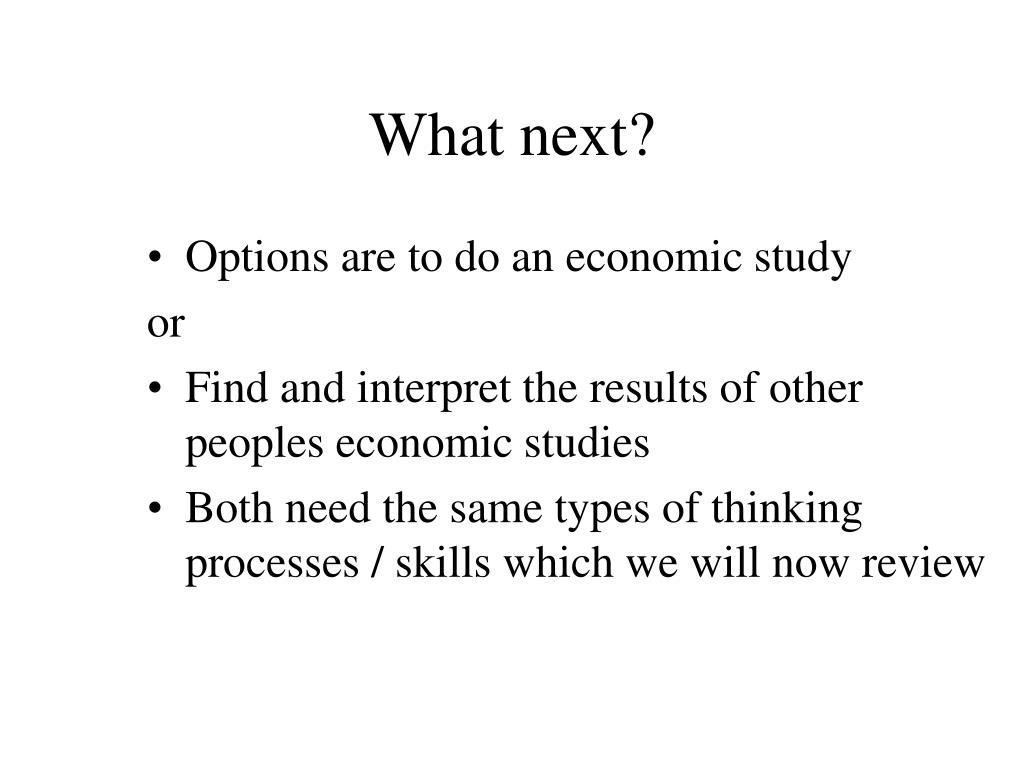 What next?

• Options are to do an economic study

or

• Find and interpret the results of other peoples economic studies

• Both need the same types of thinking processes / skills which we will now review